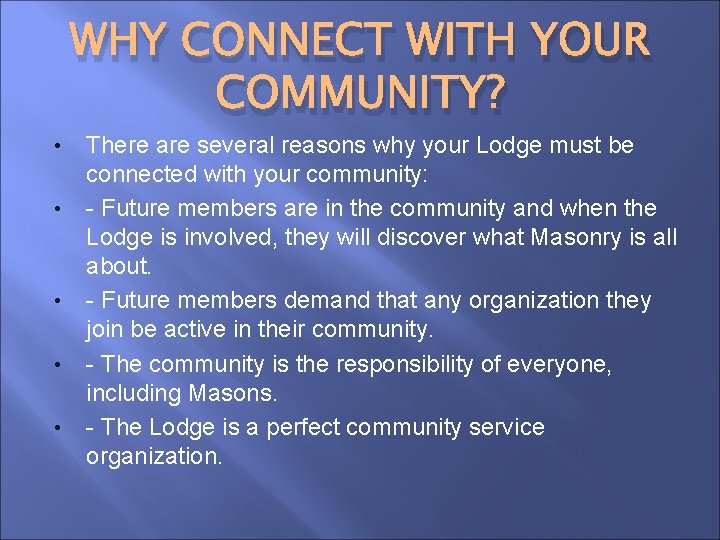 WHY CONNECT WITH YOUR COMMUNITY?

• There are several reasons why your Lodge must be connected with your community:

• - Future members are in the community and when the Lodge is involved, they will discover what Masonry is all about.

• - Future members demand that any organization they join be active in their community.

• - The community is the responsibility of everyone, including Masons.

• - The Lodge is a perfect community service organization.